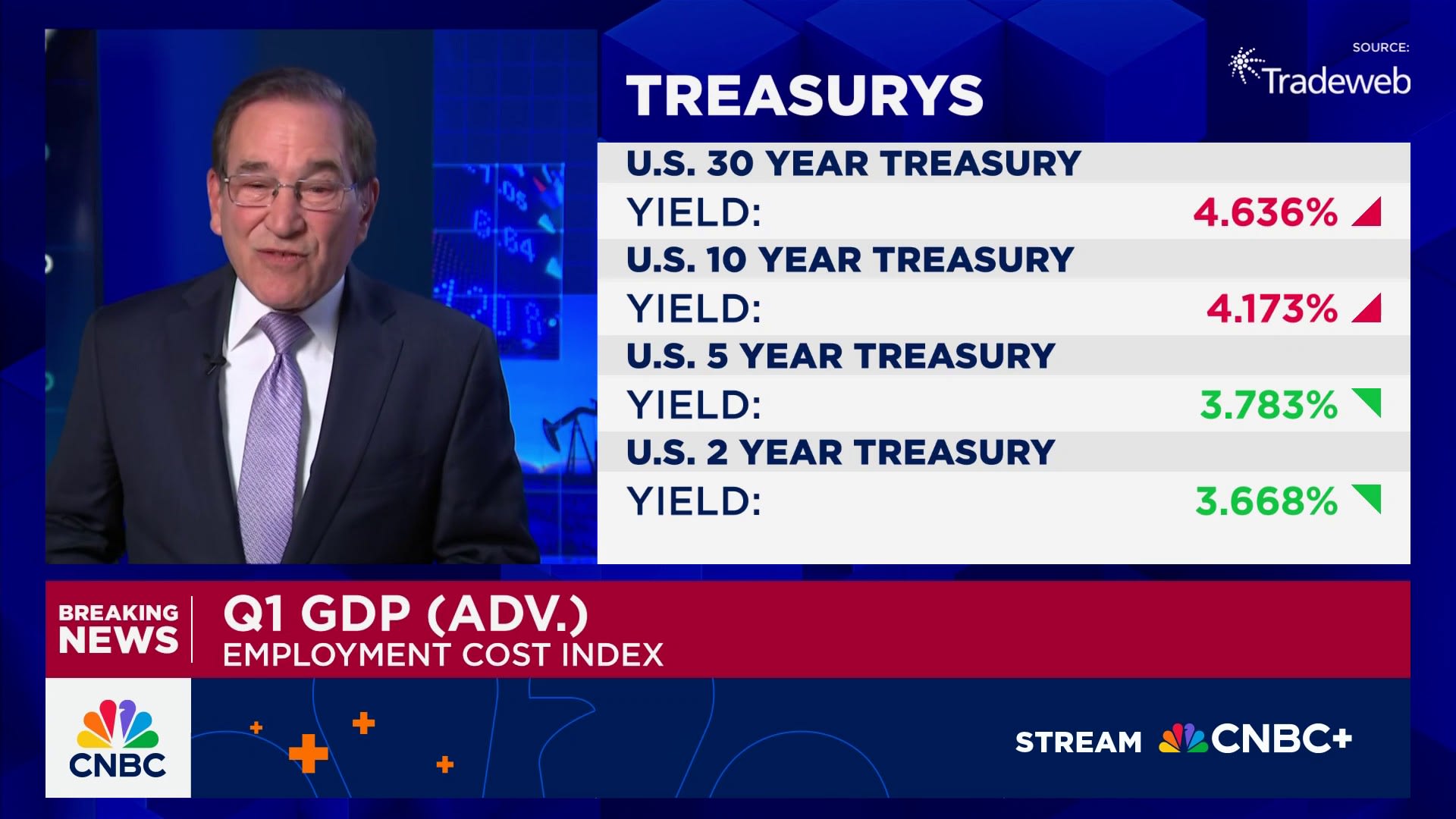 TREASURYS

SOURCE:
Tradeweb

U.S. 30 YEAR TREASURY
YIELD: 4.636%

U.S. 10 YEAR TREASURY
YIELD: 4.173%

U.S. 5 YEAR TREASURY
YIELD: 3.783%

U.S. 2 YEAR TREASURY
YIELD: 3.668%

BREAKING NEWS

Q1 GDP (ADV.)
EMPLOYMENT COST INDEX

CNBC

STREAM CNBC+